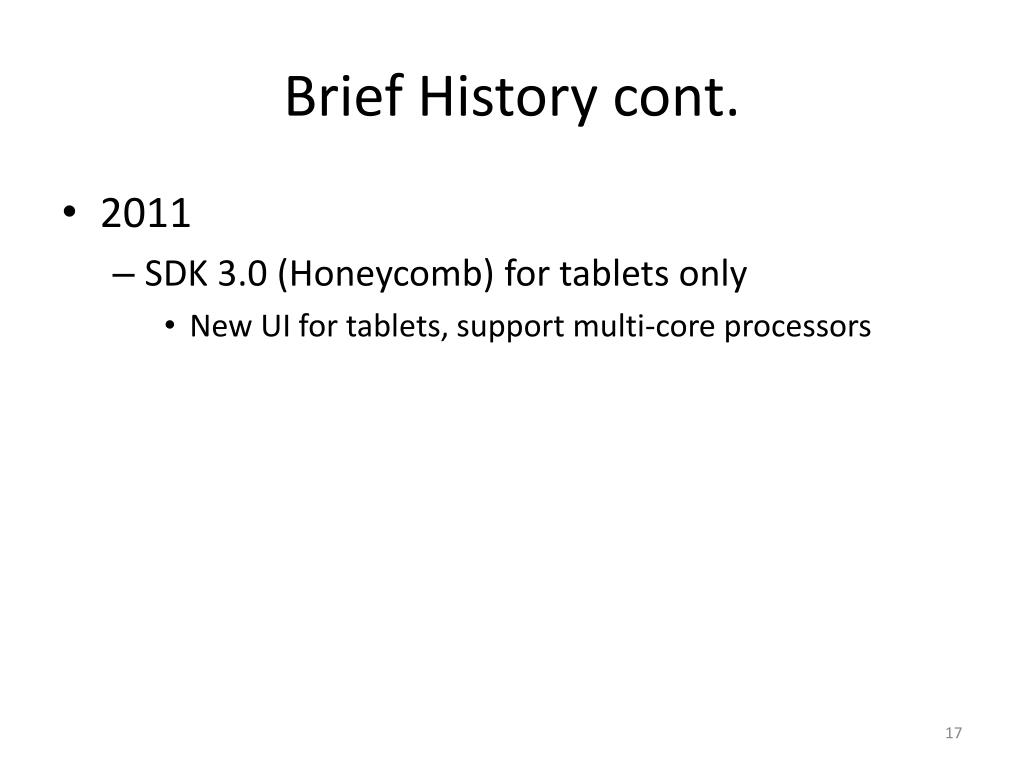 Brief History cont.

• 2011
– SDK 3.0 (Honeycomb) for tablets only
• New UI for tablets, support multi-core processors

17